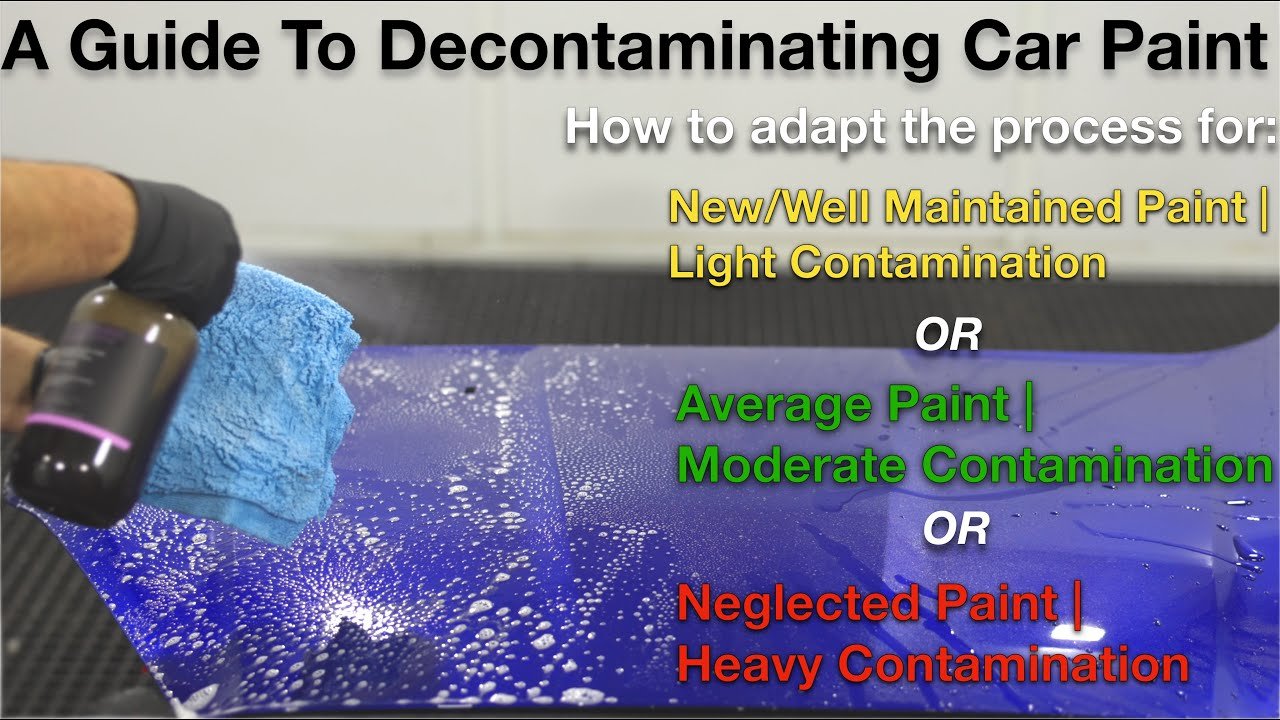 A Guide To Decontaminating Car Paint

How to adapt the process for:

New/Well Maintained Paint | Light Contamination

OR

Average Paint | Moderate Contamination

OR

Neglected Paint | Heavy Contamination